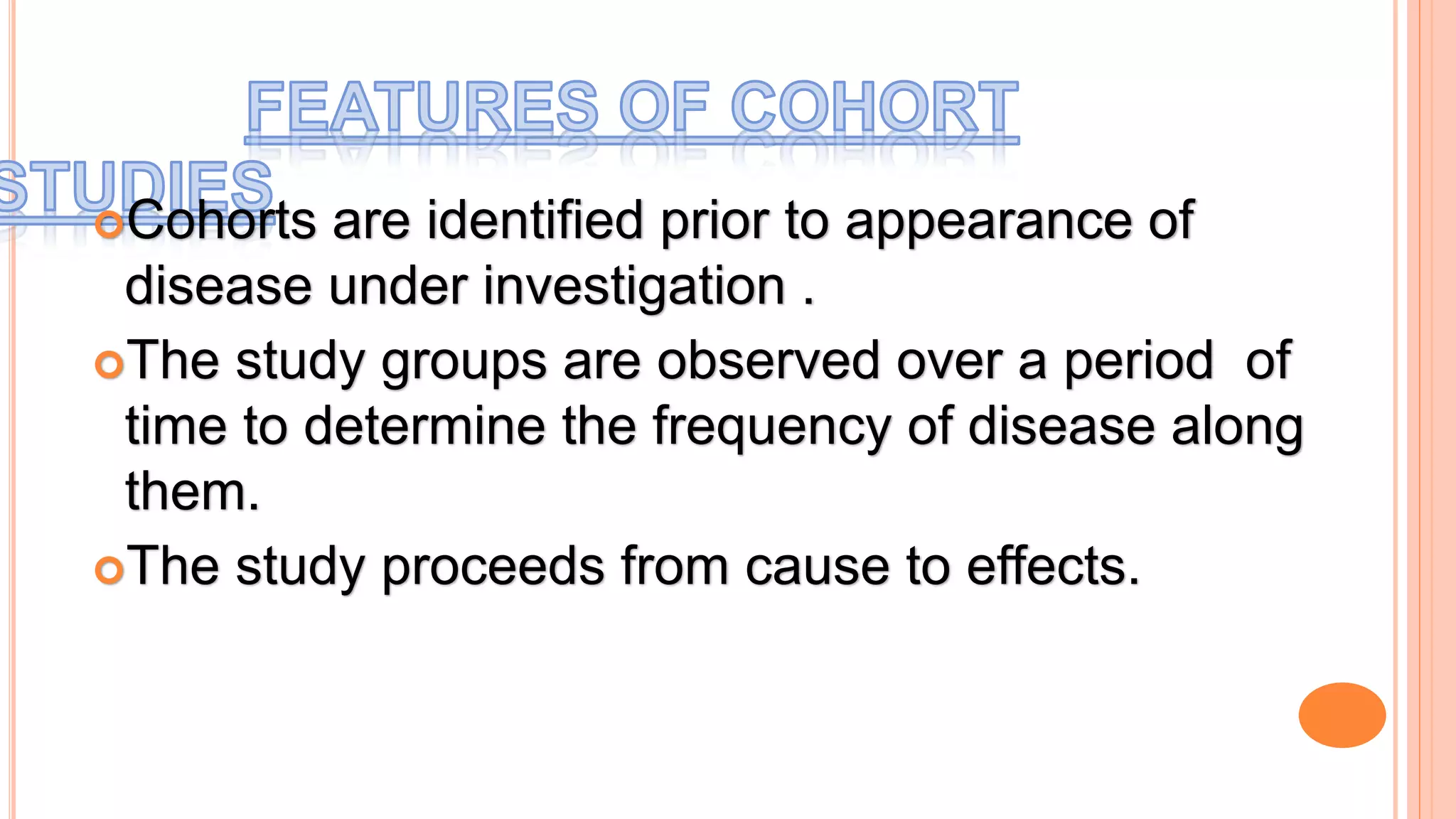 FEATURES OF COHORT STUDIES

Cohorts are identified prior to appearance of disease under investigation .

The study groups are observed over a period of time to determine the frequency of disease along them.

The study proceeds from cause to effects.